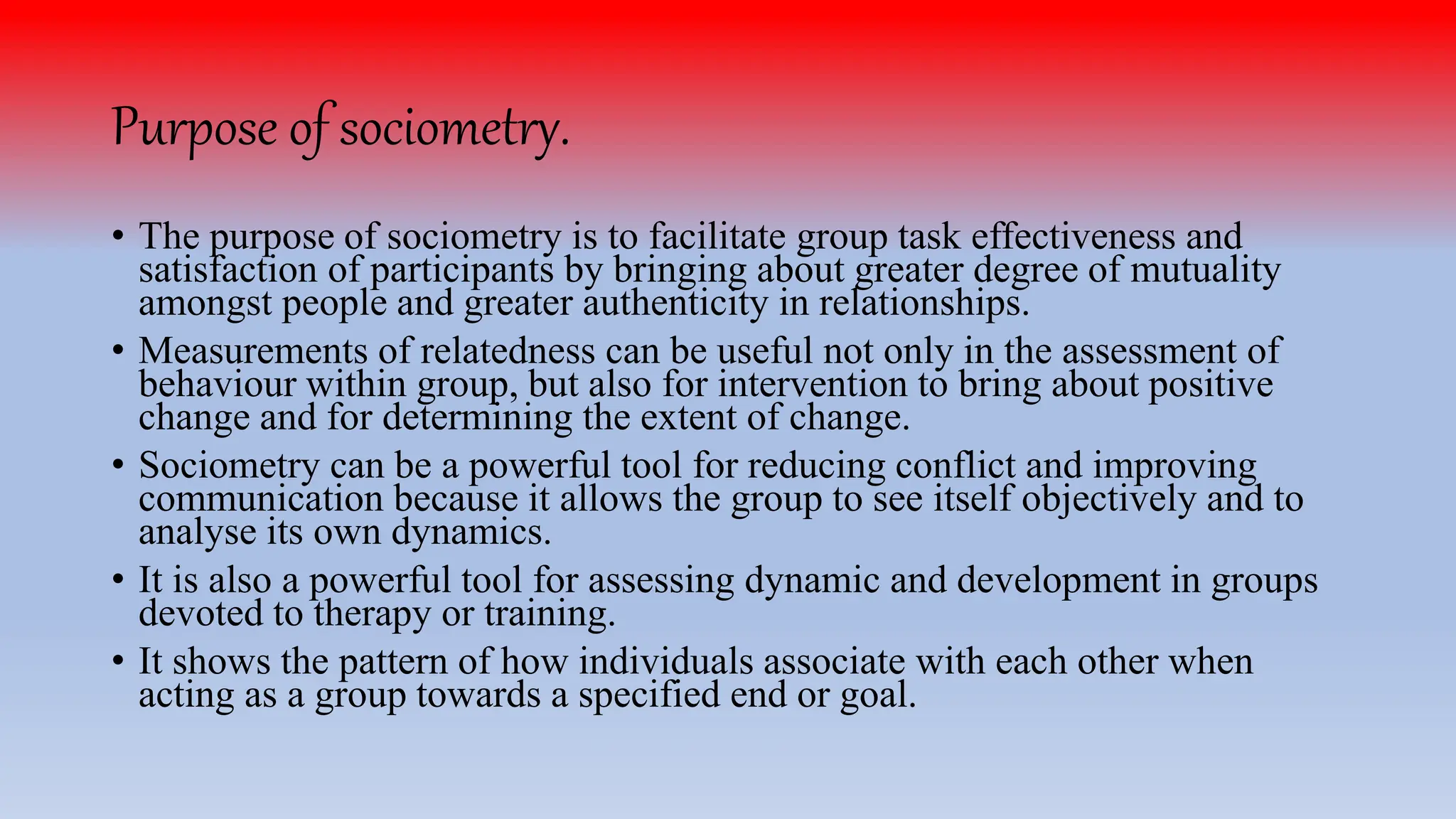 Purpose of sociometry.

• The purpose of sociometry is to facilitate group task effectiveness and satisfaction of participants by bringing about greater degree of mutuality amongst people and greater authenticity in relationships.

• Measurements of relatedness can be useful not only in the assessment of behaviour within group, but also for intervention to bring about positive change and for determining the extent of change.

• Sociometry can be a powerful tool for reducing conflict and improving communication because it allows the group to see itself objectively and to analyse its own dynamics.

• It is also a powerful tool for assessing dynamic and development in groups devoted to therapy or training.

• It shows the pattern of how individuals associate with each other when acting as a group towards a specified end or goal.